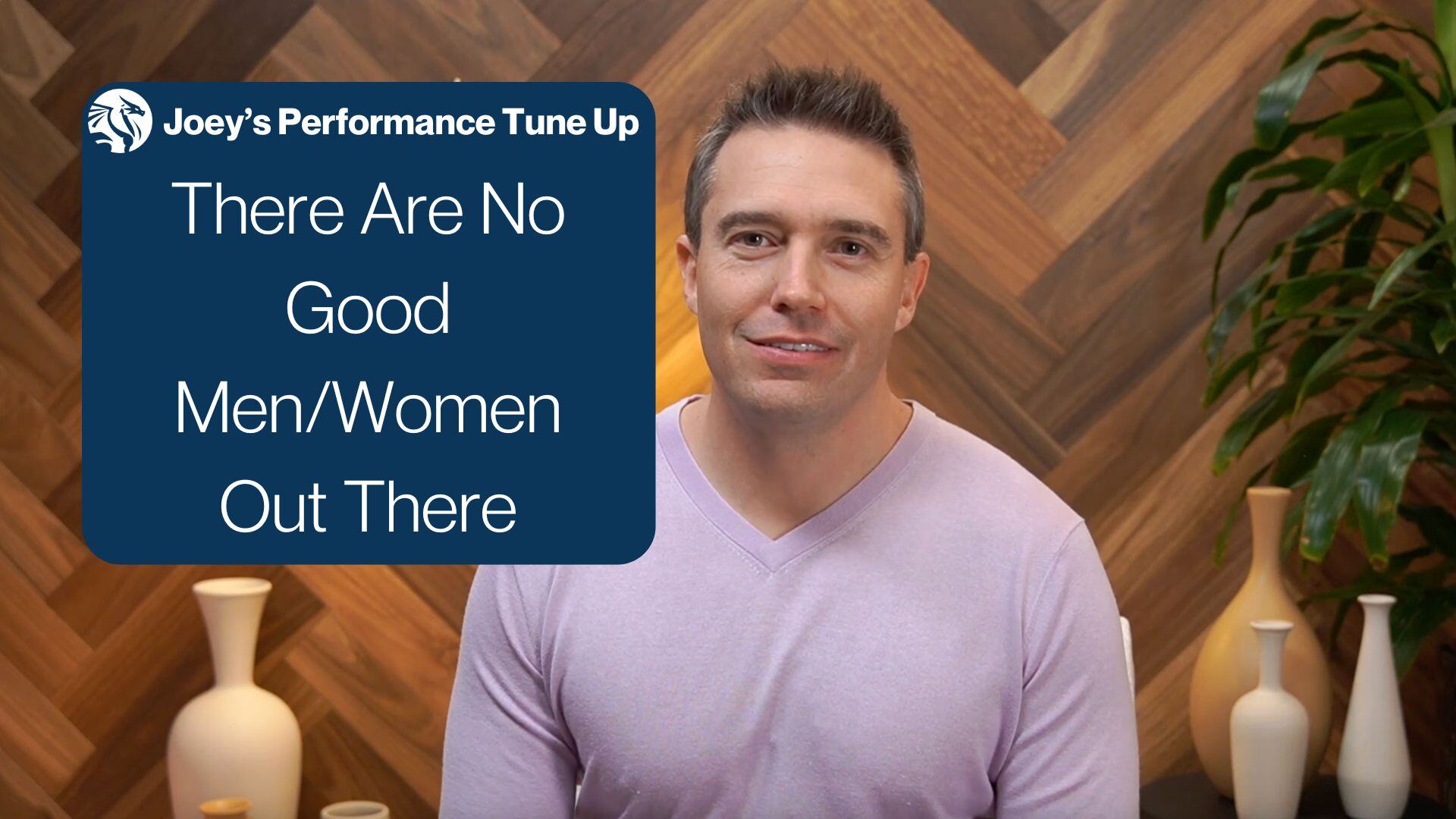 Joey's Performance Tune Up

There Are No Good Men/Women Out There